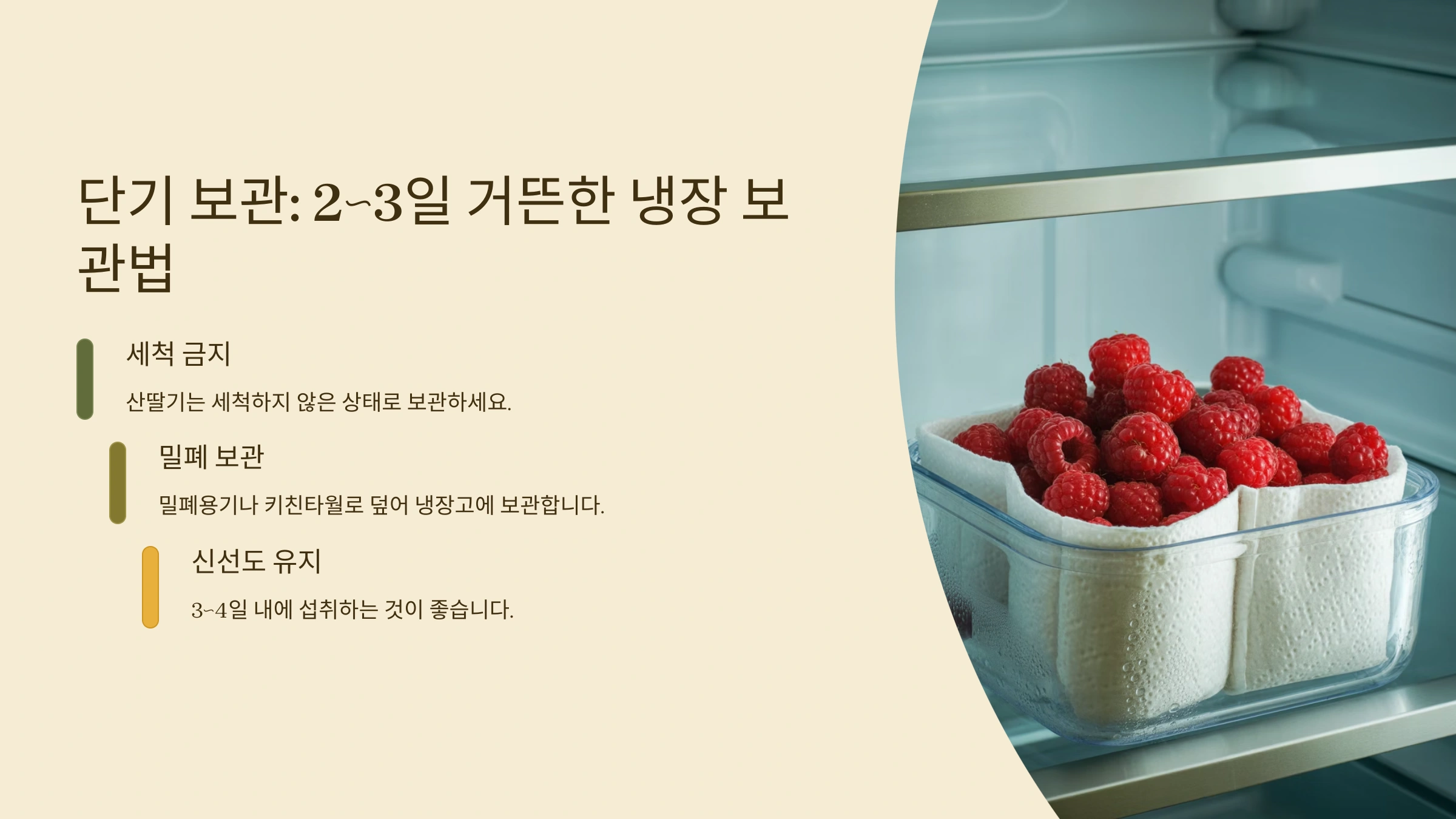 단기 보관: 2~3일 거뜬한 냉장 보관법

세척 금지

산딸기는 세척하지 않은 상태로 보관하세요.

밀폐 보관

밀폐용기나 키친타월로 덮어 냉장고에 보관합니다.

신선도 유지

3~4일 내에 섭취하는 것이 좋습니다.